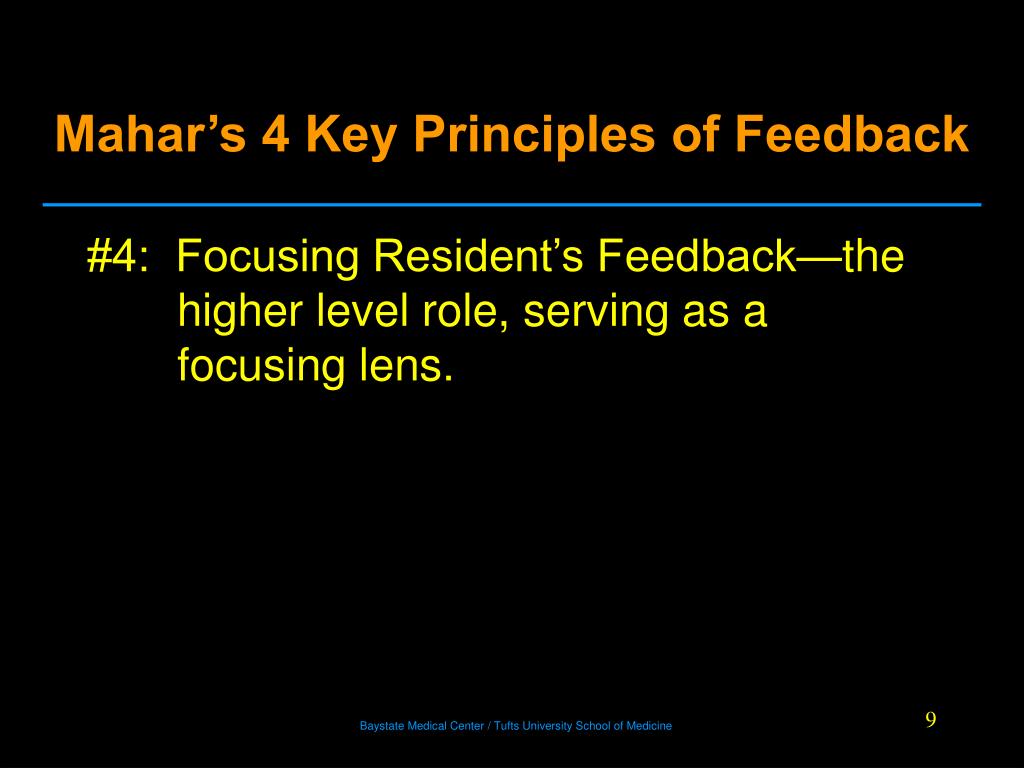 Mahar’s 4 Key Principles of Feedback

#4: Focusing Resident’s Feedback—the higher level role, serving as a focusing lens.

Baystate Medical Center / Tufts University School of Medicine

9